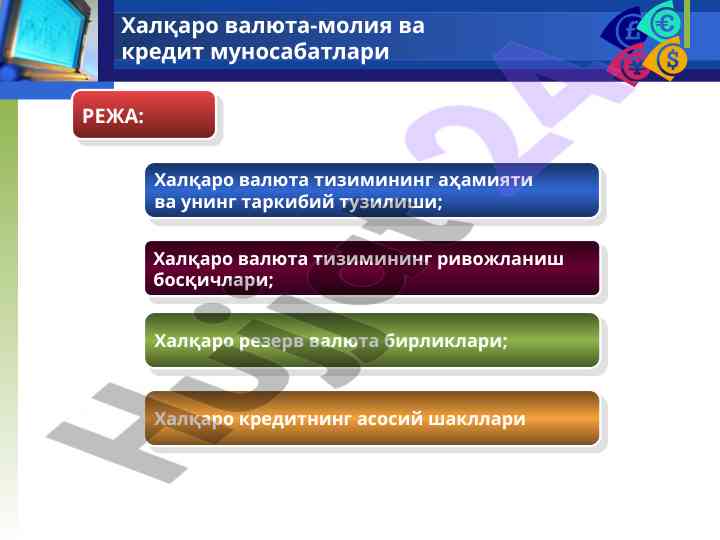 Халқаро валюта-молия ва кредит муносабатлари

РЕЖА:

Халқаро валюта тизимининг аҳамияти ва унинг таркибий тузилиши;

Халқаро валюта тизимининг ривожланиш босқичлари;

Халқаро резерв валюта бирликлари;

Халқаро кредитнинг асосий шакллари

Hujjat24